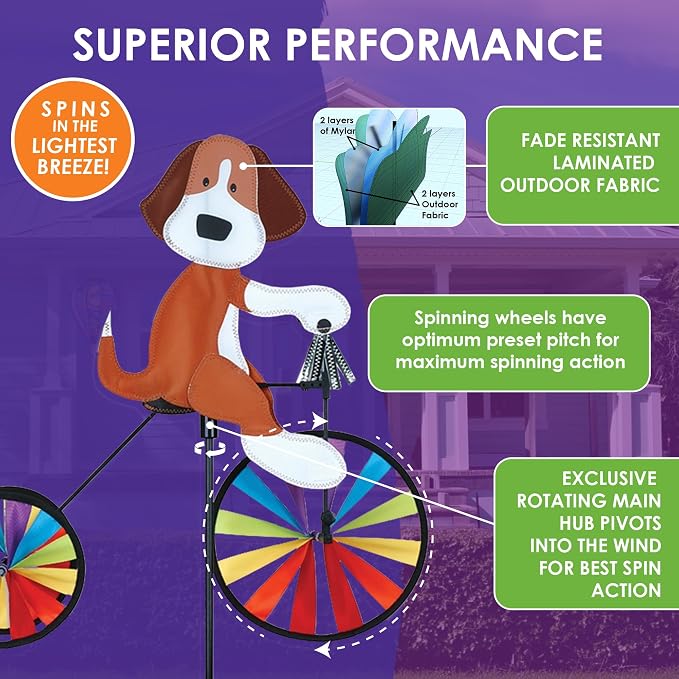 SUPERIOR PERFORMANCE

SPINS
IN THE
LIGHTEST
BREEZE!

2 layers
of Mylar

2 layers
Outdoor
Fabric

FADE RESISTANT
LAMINATED
OUTDOOR FABRIC

Spinning wheels have optimum preset pitch for maximum spinning action

EXCLUSIVE
ROTATING MAIN
HUB PIVOTS
INTO THE WIND
FOR BEST SPIN
ACTION